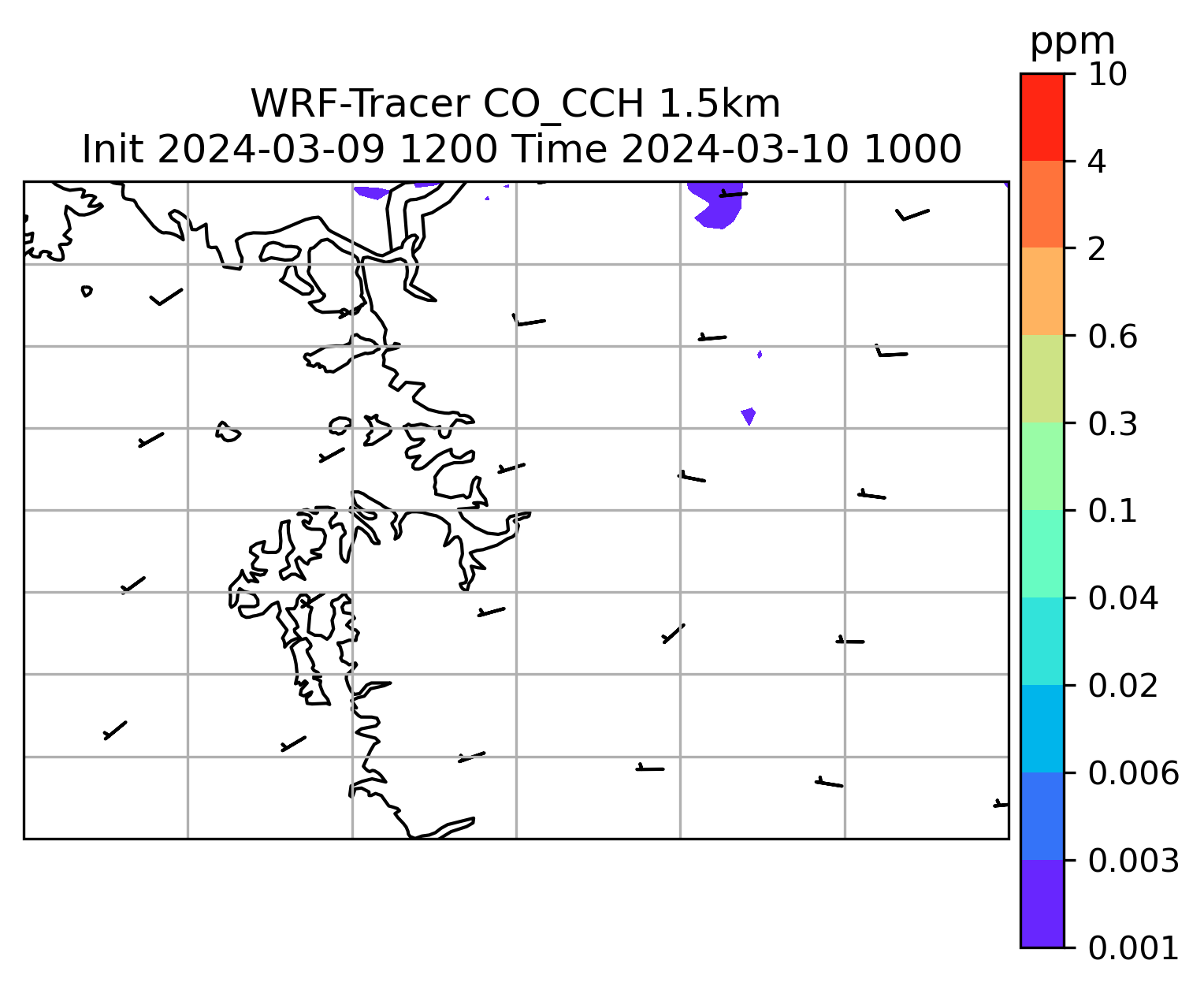 WRF-Tracer CO_CCH 1.5km
Init 2024-03-09 1200 Time 2024-03-10 1000

ppm
10
4
2
0.6
0.3
0.1
0.04
0.02
0.006
0.003
0.001